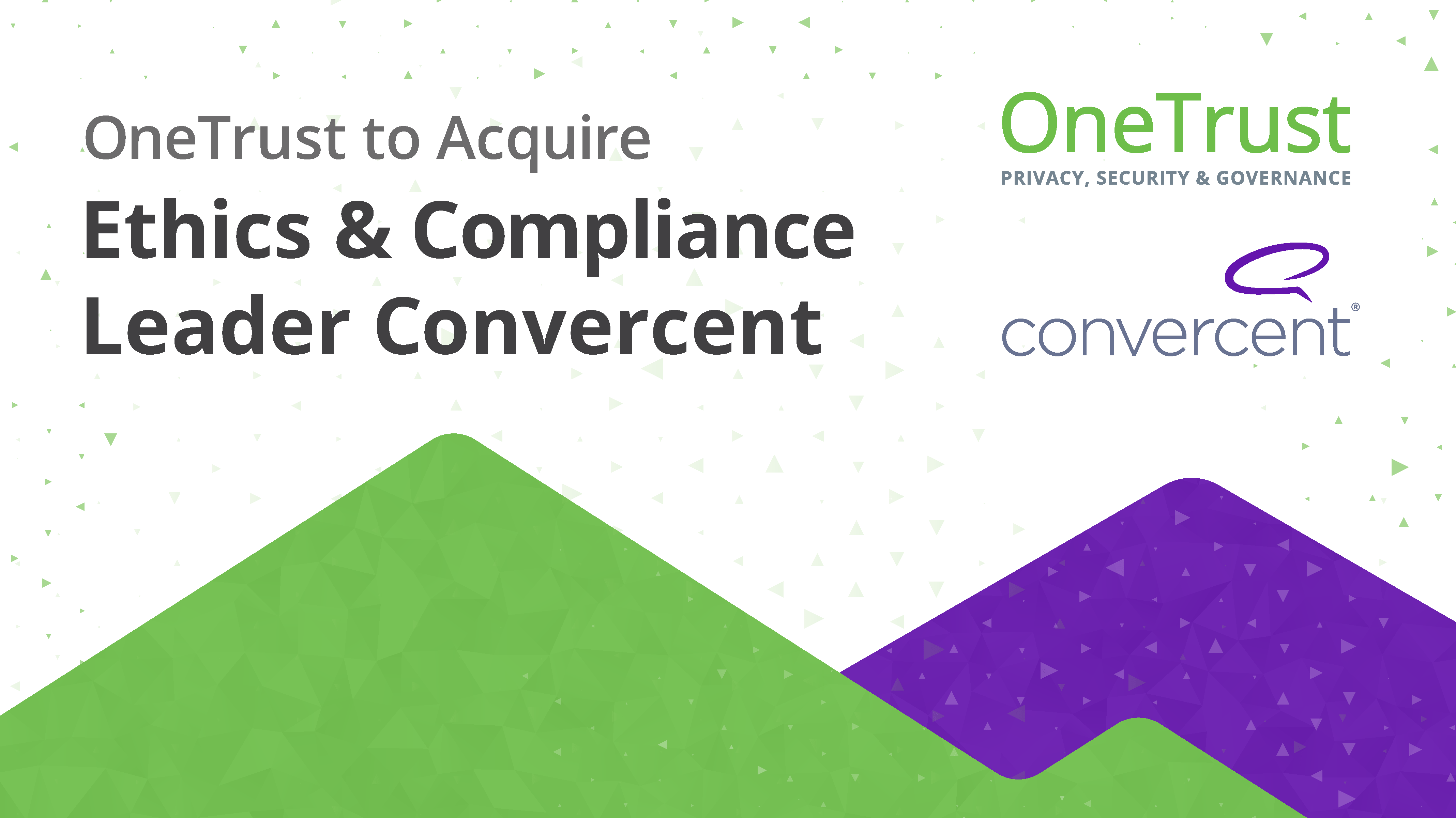 OneTrust to Acquire
Ethics & Compliance Leader Convercent

OneTrust
PRIVACY, SECURITY & GOVERNANCE

convercent®